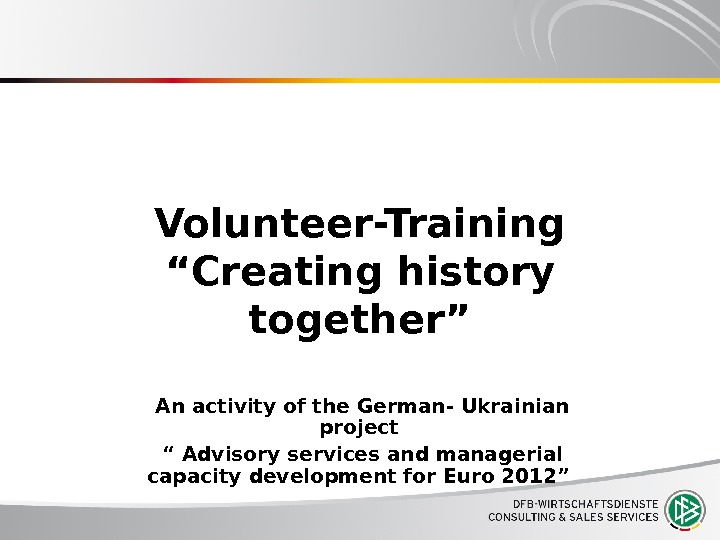 Volunteer-Training
“Creating history together”

An activity of the German- Ukrainian project
“ Advisory services and managerial capacity development for Euro 2012”

DFB-WIRTSCHAFTSDIENSTE
CONSULTING & SALES SERVICES